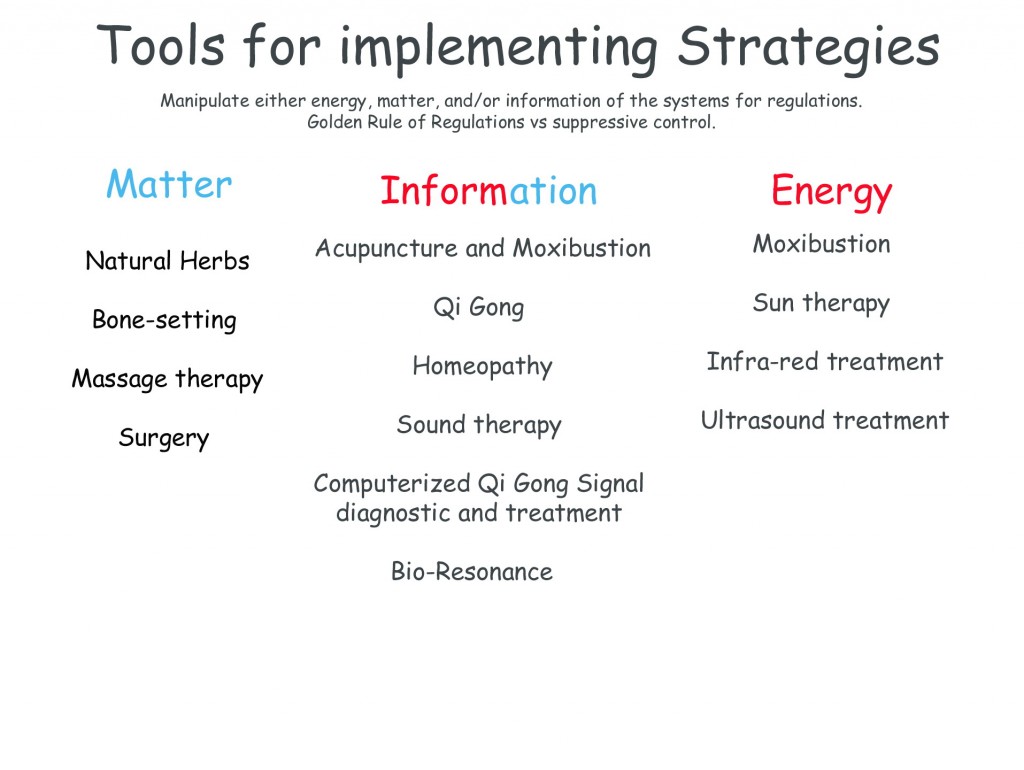 Tools for implementing Strategies

Manipulate either energy, matter, and/or information of the systems for regulations.
Golden Rule of Regulations vs suppressive control.

Matter

Natural Herbs

Bone-setting

Massage therapy

Surgery

Information

Acupuncture and Moxibustion

Qi Gong

Homeopathy

Sound therapy

Computerized Qi Gong Signal diagnostic and treatment

Bio-Resonance

Energy

Moxibustion

Sun therapy

Infra-red treatment

Ultrasound treatment